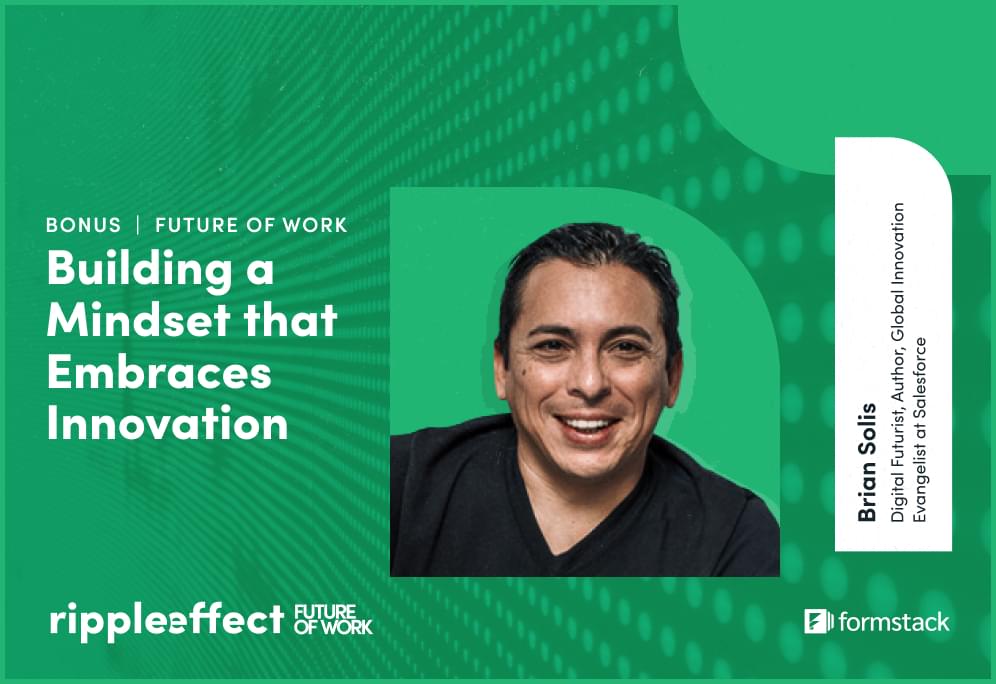 BONUS | FUTURE OF WORK

Building a Mindset that Embraces Innovation

Brian Solis

Digital Futurist, Author, Global Innovation Evangelist at Salesforce

rippleeffect FUTURE OF WORK

formstack